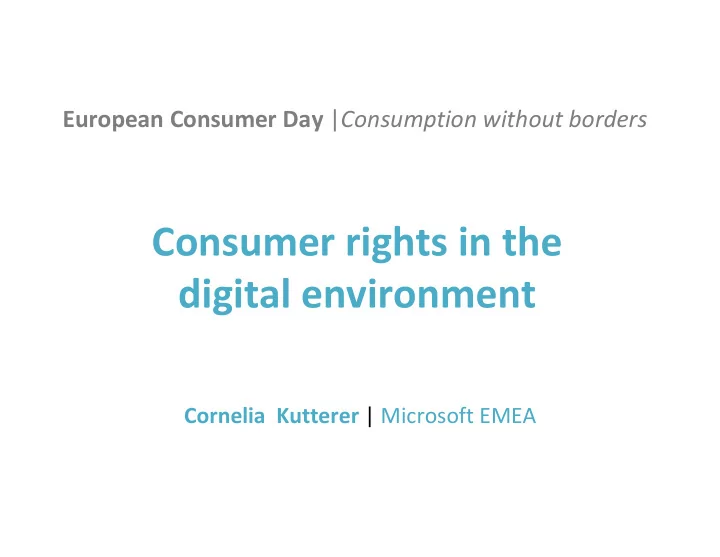 European Consumer Day |Consumption without borders

Consumer rights in the digital environment

Cornelia Kutterer | Microsoft EMEA